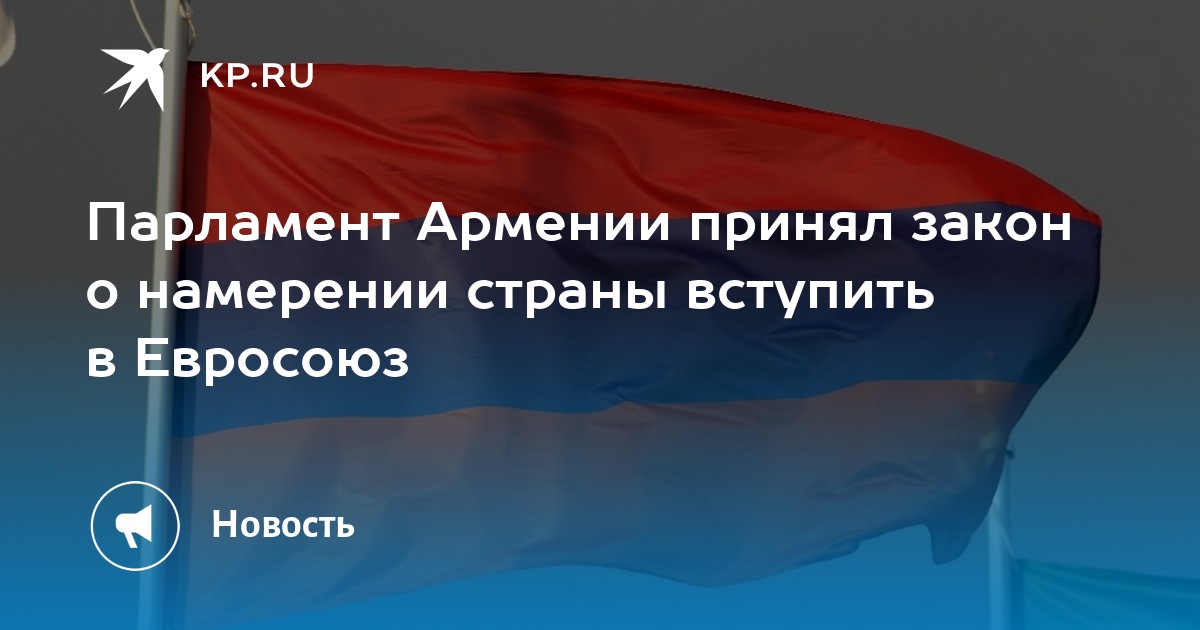 KP.RU

Парламент Армении принял закон о намерении страны вступить в Евросоюз

Новость